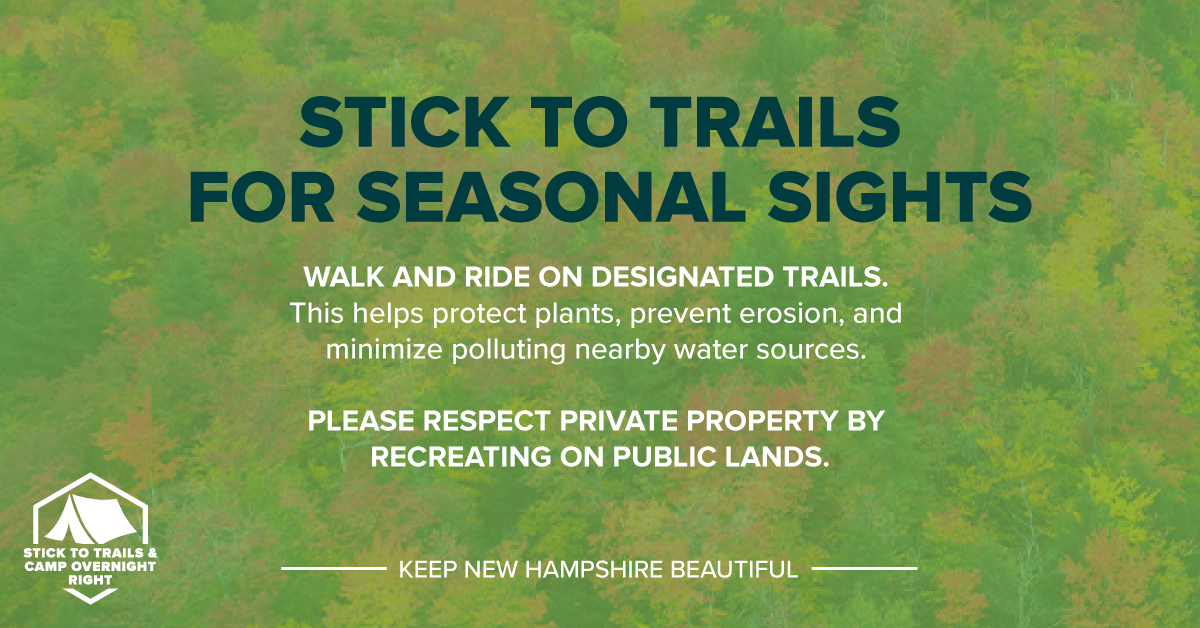 STICK TO TRAILS FOR SEASONAL SIGHTS

WALK AND RIDE ON DESIGNATED TRAILS. This helps protect plants, prevent erosion, and minimize polluting nearby water sources.

PLEASE RESPECT PRIVATE PROPERTY BY RECREATING ON PUBLIC LANDS.

STICK TO TRAILS & CAMP OVERNIGHT RIGHT

KEEP NEW HAMPSHIRE BEAUTIFUL